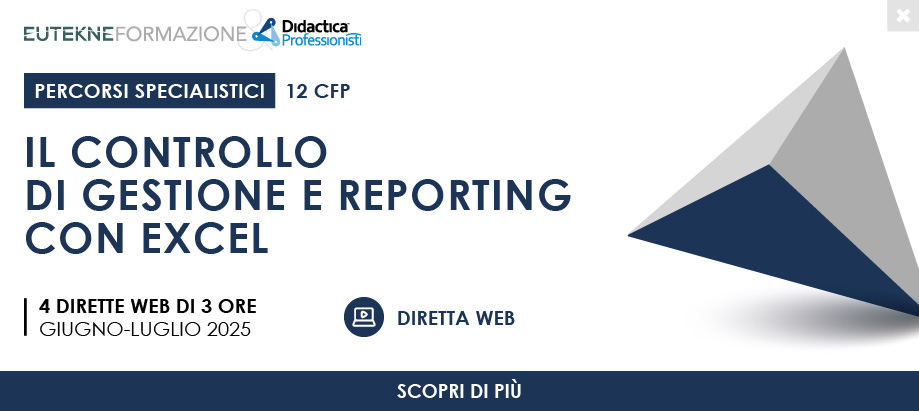 EUTEKNEFORMAZIONE & Didactica Professionisti

PERCORSI SPECIALISTICI 12 CFP

IL CONTROLLO DI GESTIONE E REPORTING CON EXCEL

4 DIRETTE WEB DI 3 ORE
GIUGNO-LUGLIO 2025

DIRETTA WEB

SCOPRI DI PIÙ